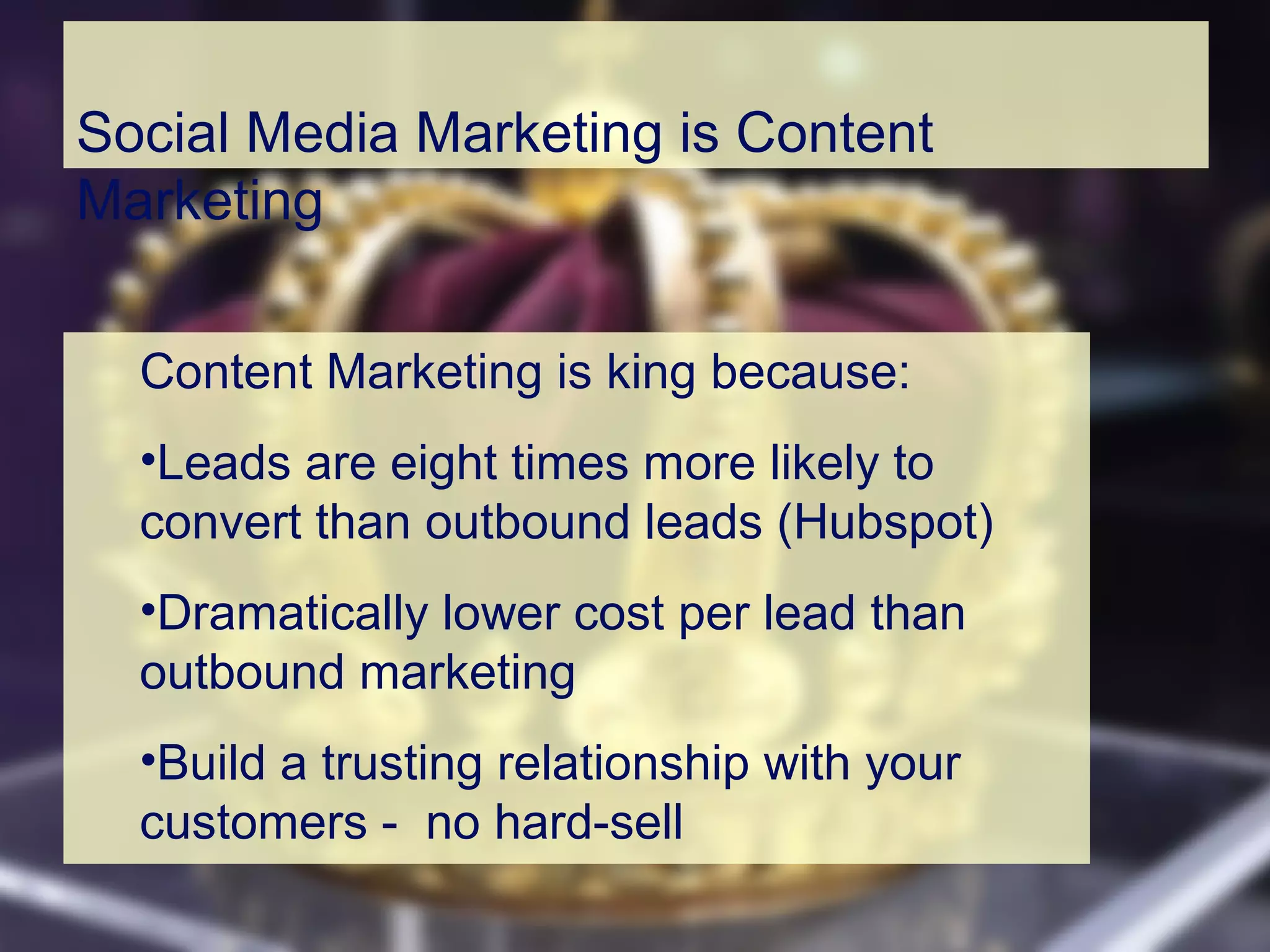 Social Media Marketing is Content Marketing

Content Marketing is king because:

•Leads are eight times more likely to convert than outbound leads (Hubspot)

•Dramatically lower cost per lead than outbound marketing

•Build a trusting relationship with your customers - no hard-sell